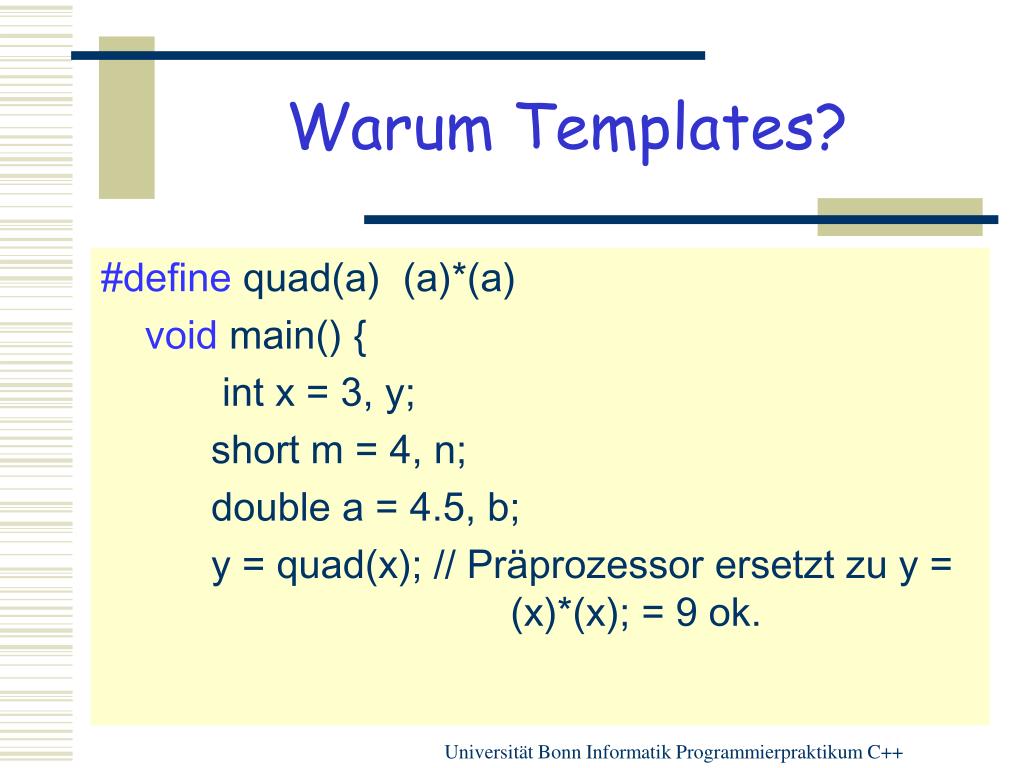 Warum Templates?

#define quad(a) (a)*(a)
void main() {
int x = 3, y;
short m = 4, n;
double a = 4.5, b;
y = quad(x); // Präprozessor ersetzt zu y = (x)*(x); = 9 ok.

Universität Bonn Informatik Programmierpraktikum C++